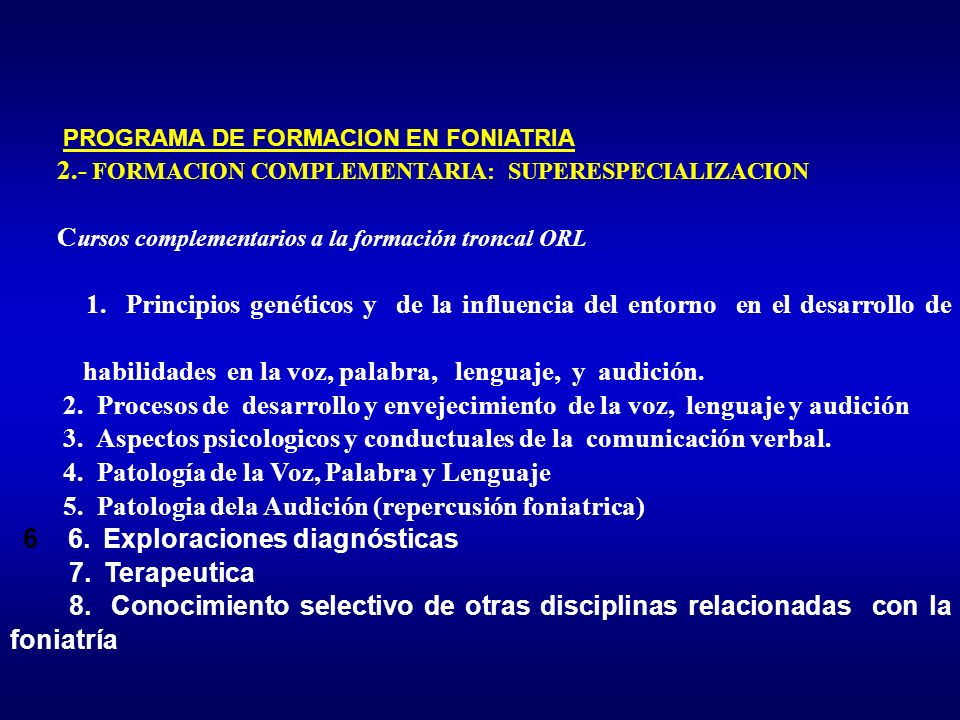 PROGRAMA DE FORMACION EN FONIATRIA

2.- FORMACION COMPLEMENTARIA: SUPERESPECIALIZACION

Cursos complementarios a la formación troncal ORL

1. Principios genéticos y de la influencia del entorno en el desarrollo de habilidades en la voz, palabra, lenguaje, y audición.
2. Procesos de desarrollo y envejecimiento de la voz, lenguaje y audición
3. Aspectos psicologicos y conductuales de la comunicación verbal.
4. Patología de la Voz, Palabra y Lenguaje
5. Patologia dela Audición (repercusión foniatrica)
6 6. Exploraciones diagnósticas
7. Terapeutica
8. Conocimiento selectivo de otras disciplinas relacionadas con la foniatría